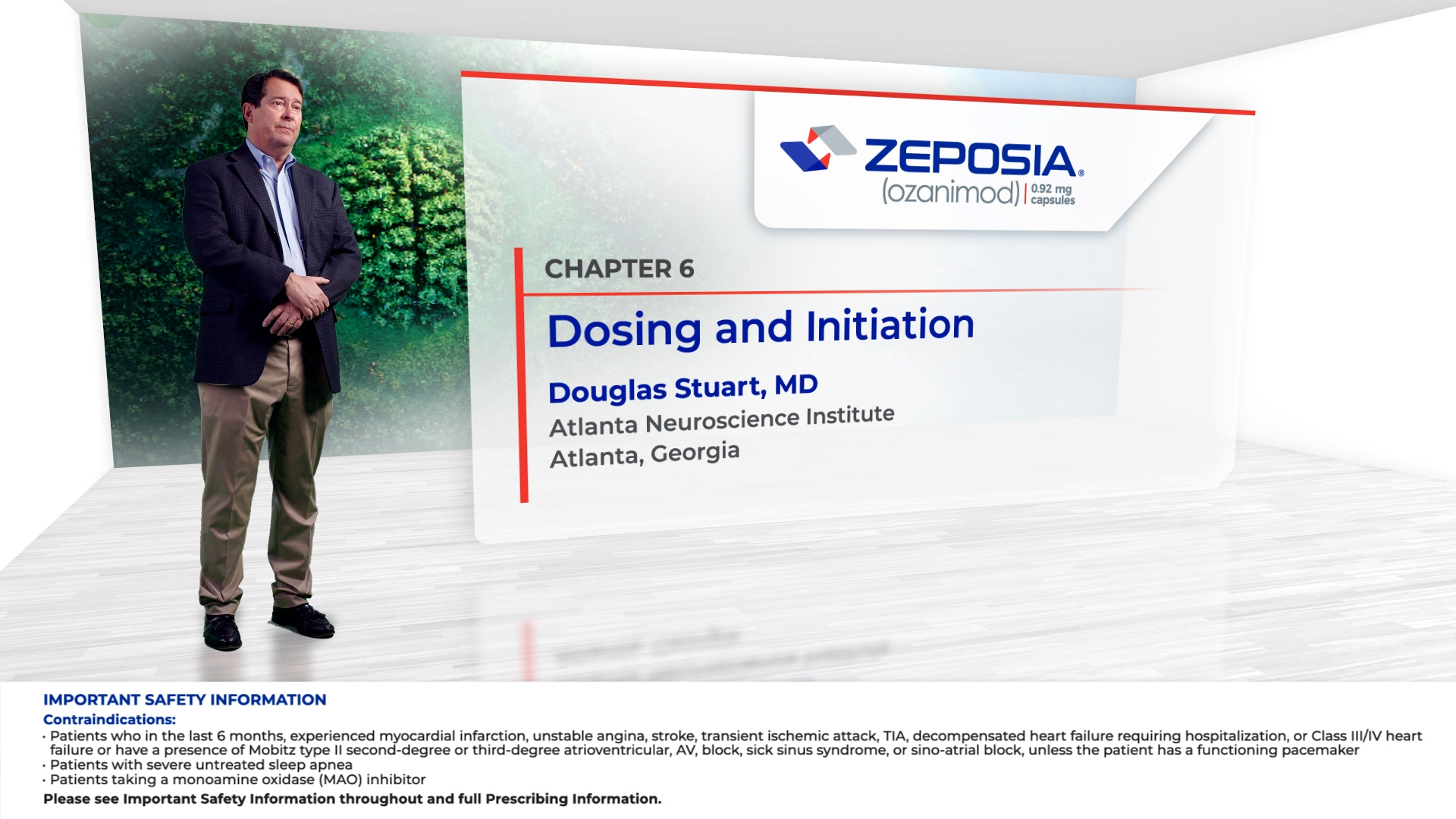 ZEPOSIA®
(ozanimod) | 0.92 mg capsules

CHAPTER 6

Dosing and Initiation

Douglas Stuart, MD
Atlanta Neuroscience Institute
Atlanta, Georgia

IMPORTANT SAFETY INFORMATION
Contraindications:
· Patients who in the last 6 months, experienced myocardial infarction, unstable angina, stroke, transient ischemic attack, TIA, decompensated heart failure requiring hospitalization, or Class III/IV heart failure or have a presence of Mobitz type II second-degree or third-degree atrioventricular, AV, block, sick sinus syndrome, or sino-atrial block, unless the patient has a functioning pacemaker
· Patients with severe untreated sleep apnea
· Patients taking a monoamine oxidase (MAO) inhibitor
Please see Important Safety Information throughout and full Prescribing Information.